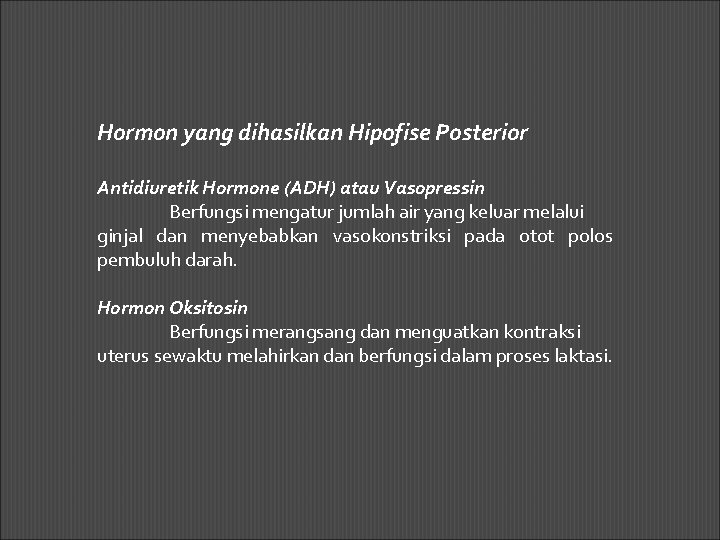 Hormon yang dihasilkan Hipofise Posterior

Antidiuretik Hormone (ADH) atau Vasopressin

Berfungsi mengatur jumlah air yang keluar melalui ginjal dan menyebabkan vasokonstriksi pada otot polos pembuluh darah.

Hormon Oksitosin

Berfungsi merangsang dan menguatkan kontraksi uterus sewaktu melahirkan dan berfungsi dalam proses laktasi.